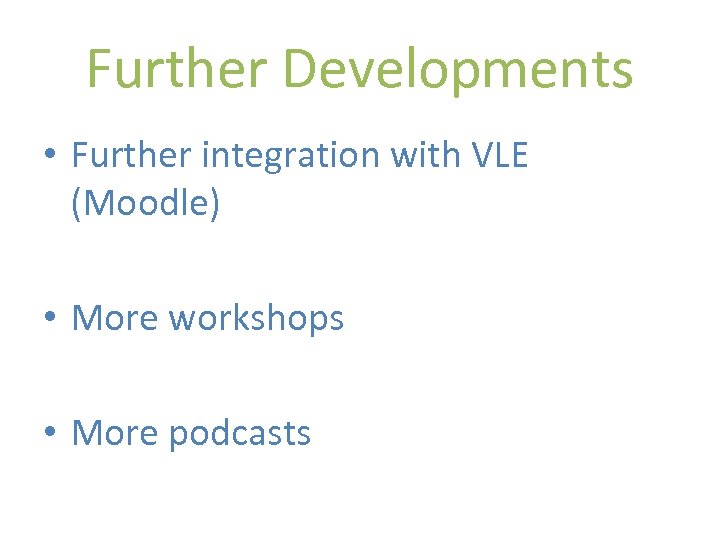 Further Developments

• Further integration with VLE (Moodle)

• More workshops

• More podcasts